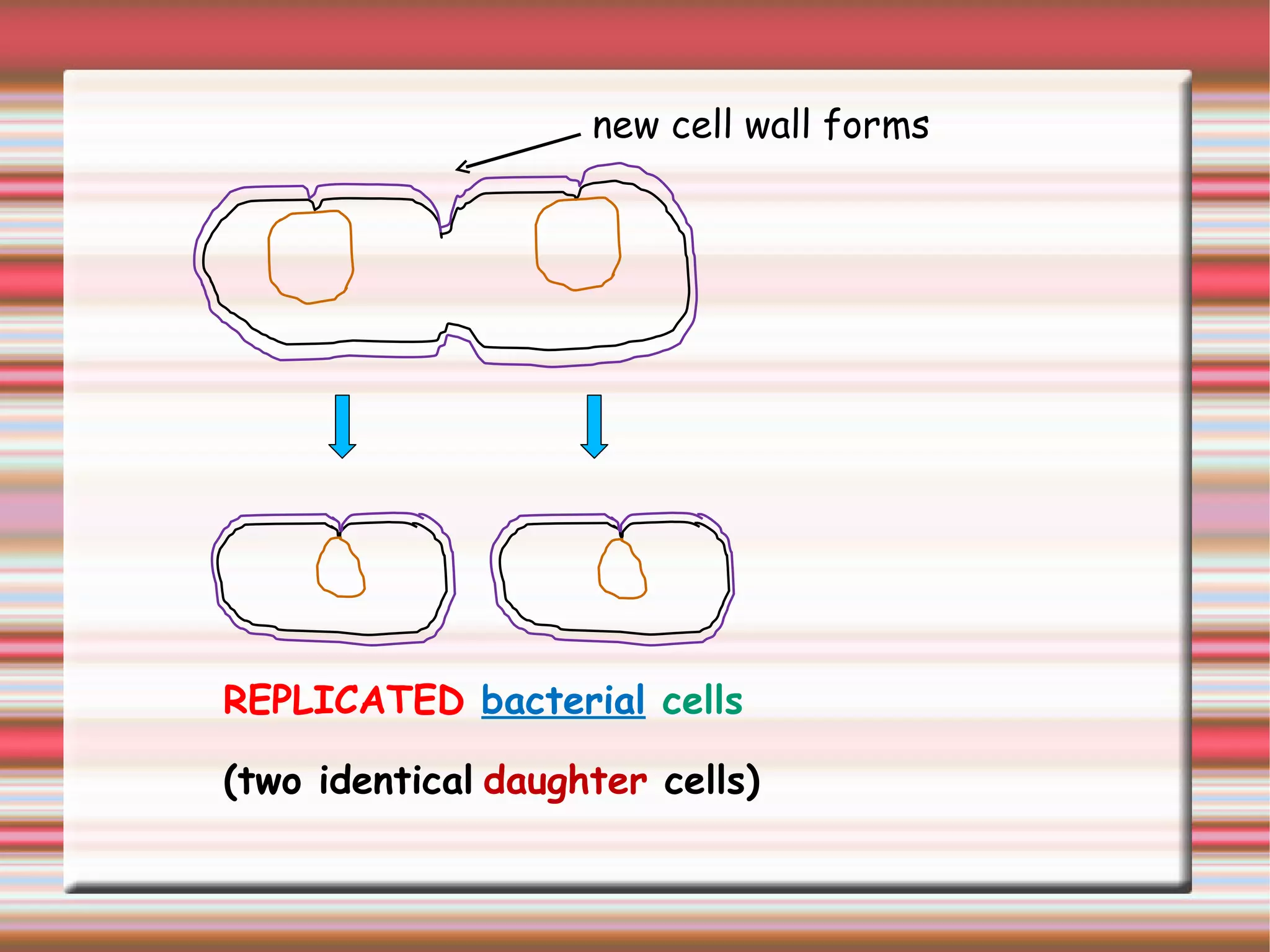 new cell wall forms

REPLICATED bacterial cells

(two identical daughter cells)